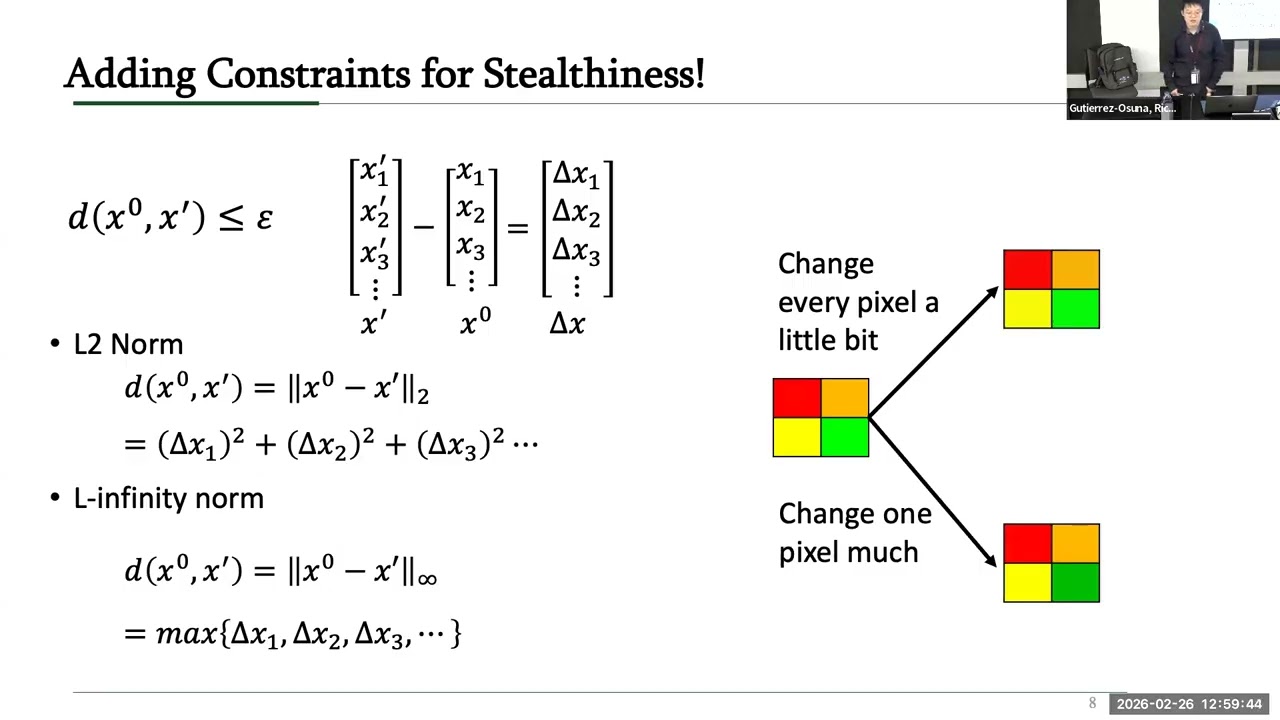 Adding Constraints for Stealthiness!

Gutierrez-Osuna, Ric...

$d(x^0, x') \leq \varepsilon$

$\begin{bmatrix} x_1' \\ x_2' \\ x_3' \\ \vdots \end{bmatrix} - \begin{bmatrix} x_1 \\ x_2 \\ x_3 \\ \vdots \end{bmatrix} = \begin{bmatrix} \Delta x_1 \\ \Delta x_2 \\ \Delta x_3 \\ \vdots \end{bmatrix}$

$x'$ $x^0$ $\Delta x$

• L2 Norm

$d(x^0, x') = \|x^0 - x'\|_2$

$= (\Delta x_1)^2 + (\Delta x_2)^2 + (\Delta x_3)^2 \cdots$

• L-infinity norm

$d(x^0, x') = \|x^0 - x'\|_\infty$

$= max\{\Delta x_1, \Delta x_2, \Delta x_3, \cdots\}$

Change every pixel a little bit

Change one pixel much

8

2026-02-26 12:59:44